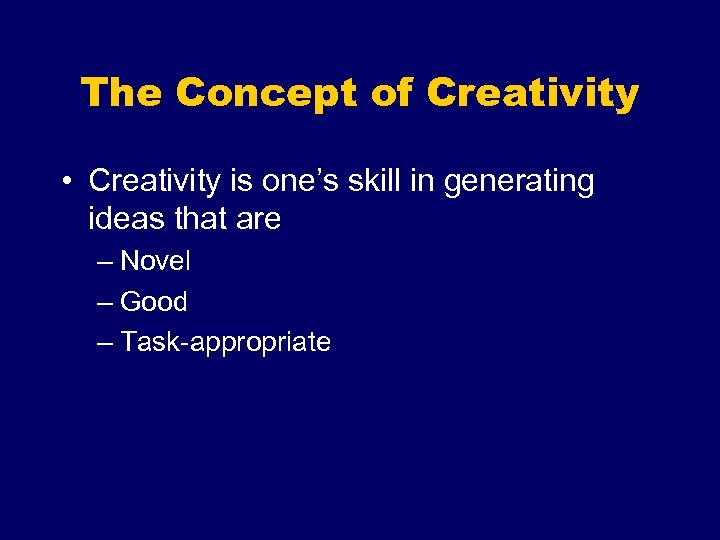 The Concept of Creativity

• Creativity is one's skill in generating ideas that are

– Novel

– Good

– Task-appropriate